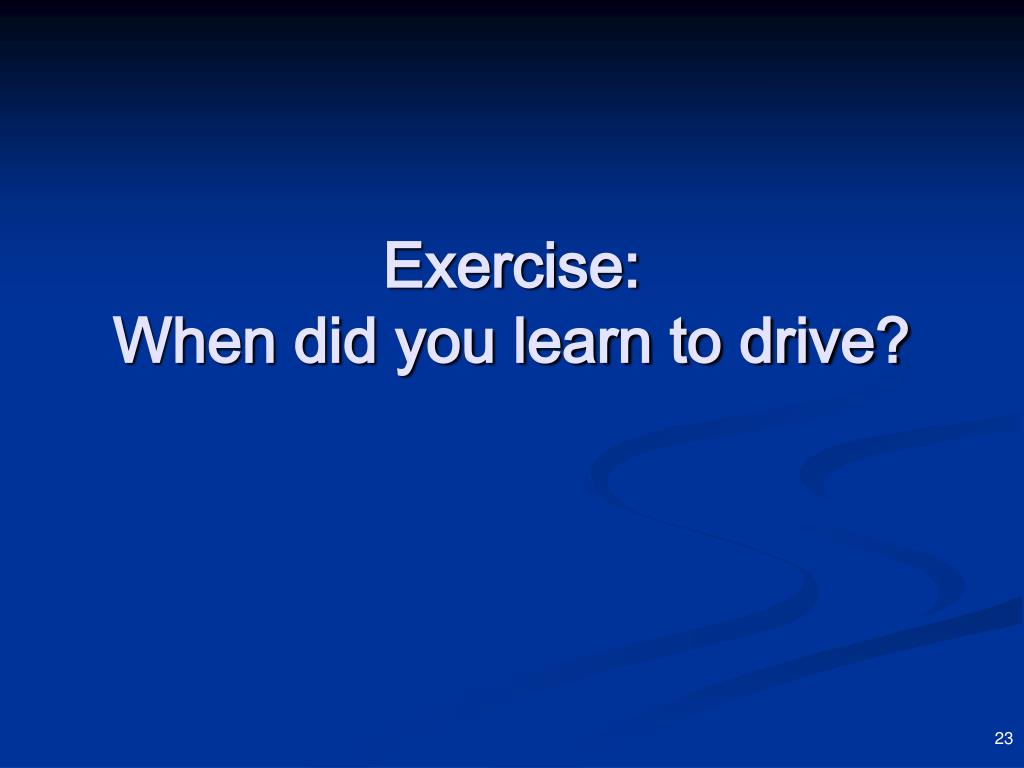 Exercise:
When did you learn to drive?

23